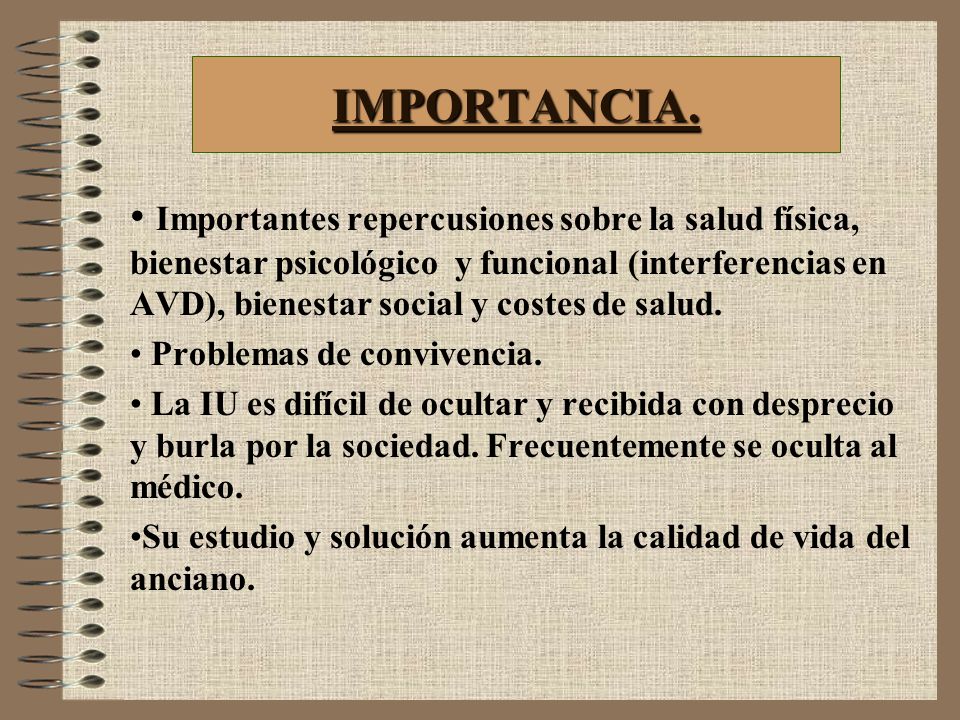 IMPORTANCIA.

• Importantes repercusiones sobre la salud física, bienestar psicológico y funcional (interferencias en AVD), bienestar social y costes de salud.

• Problemas de convivencia.

• La IU es difícil de ocultar y recibida con desprecio y burla por la sociedad. Frecuentemente se oculta al médico.

•Su estudio y solución aumenta la calidad de vida del anciano.